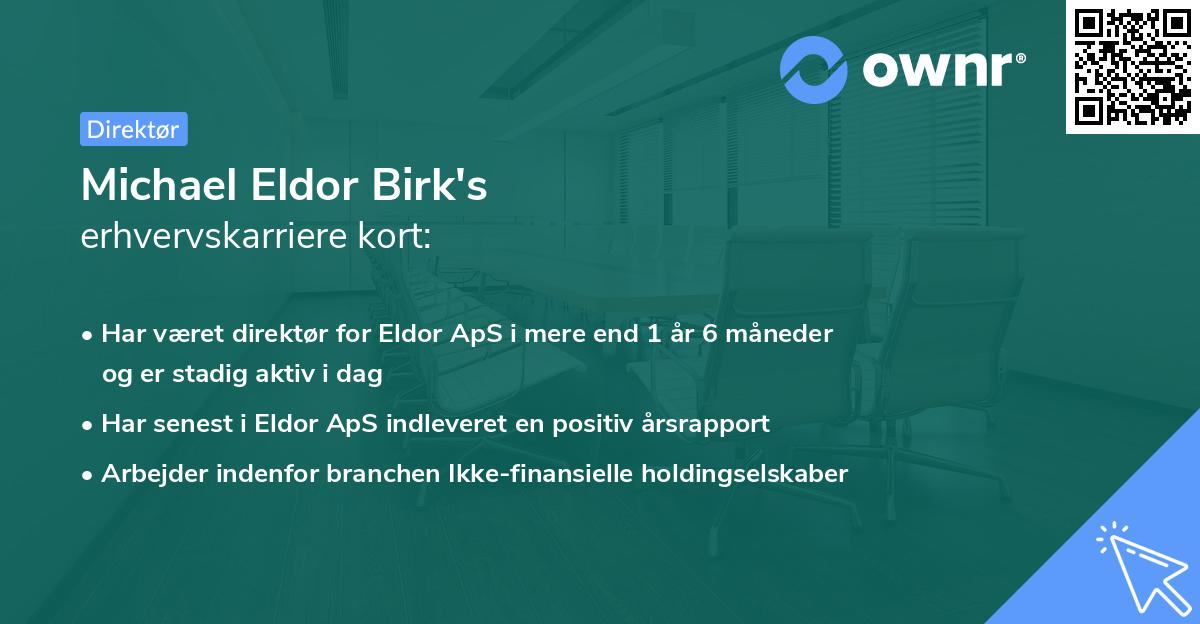 ownr®

Direktør

Michael Eldor Birk's
erhvervskarriere kort:

• Har været direktør for Eldor ApS i mere end 1 år 6 måneder og er stadig aktiv i dag
• Har senest i Eldor ApS indleveret en positiv årsrapport
• Arbejder indenfor branchen Ikke-finansielle holdingselskaber